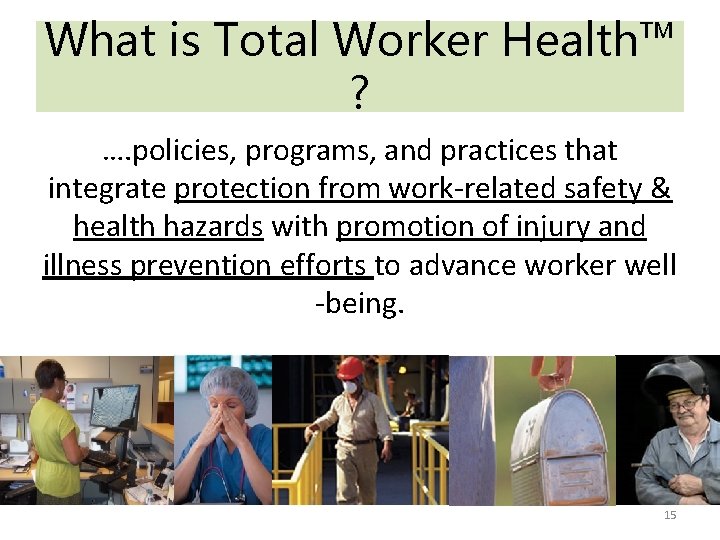 What is Total Worker Health™ ?

….policies, programs, and practices that integrate protection from work-related safety & health hazards with promotion of injury and illness prevention efforts to advance worker well -being.

15